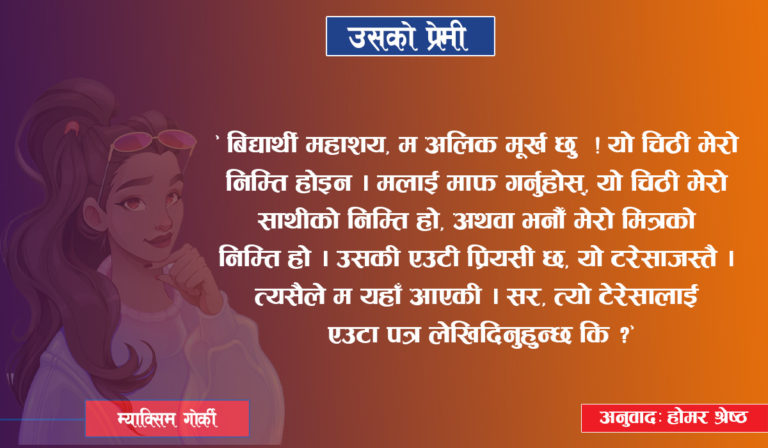 उसको प्रेमी

' बिद्यार्थी महाशय, म अलिक मूर्ख छु ! यो चिठी मेरो निम्ति होइन । मलाई माफ गर्नुहोस्, यो चिठी मेरो साथीको निम्ति हो, अथवा भनौं मेरो मित्रको निम्ति हो । उसकी एउटी प्रियसी छ, यो टरेसाजस्तै । त्यसैले म यहाँ आएकी । सर, त्यो टेरेसालाई एउटा पत्र लेखिदिनुहुन्छ कि ?'

म्याक्सिम गोर्की

अनुवादः होमर श्रेष्ठ